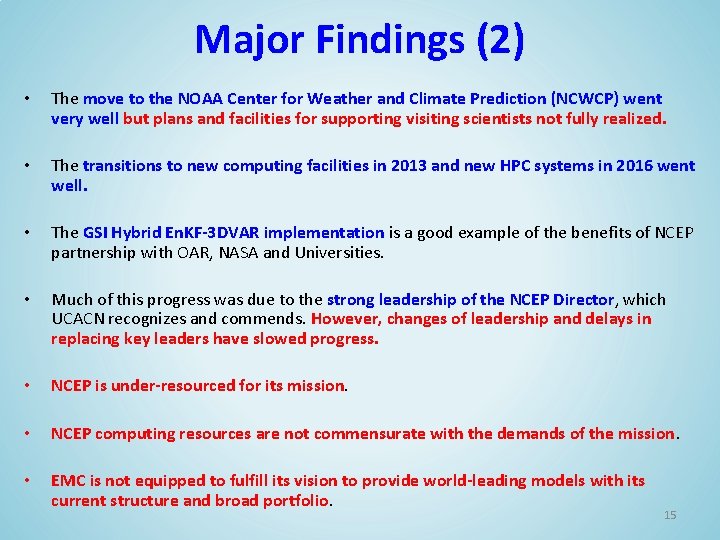 Major Findings (2)

• The move to the NOAA Center for Weather and Climate Prediction (NCWCP) went very well but plans and facilities for supporting visiting scientists not fully realized.

• The transitions to new computing facilities in 2013 and new HPC systems in 2016 went well.

• The GSI Hybrid EnKF-3DVAR implementation is a good example of the benefits of NCEP partnership with OAR, NASA and Universities.

• Much of this progress was due to the strong leadership of the NCEP Director, which UCACN recognizes and commends. However, changes of leadership and delays in replacing key leaders have slowed progress.

• NCEP is under-resourced for its mission.

• NCEP computing resources are not commensurate with the demands of the mission.

• EMC is not equipped to fulfill its vision to provide world-leading models with its current structure and broad portfolio.

15